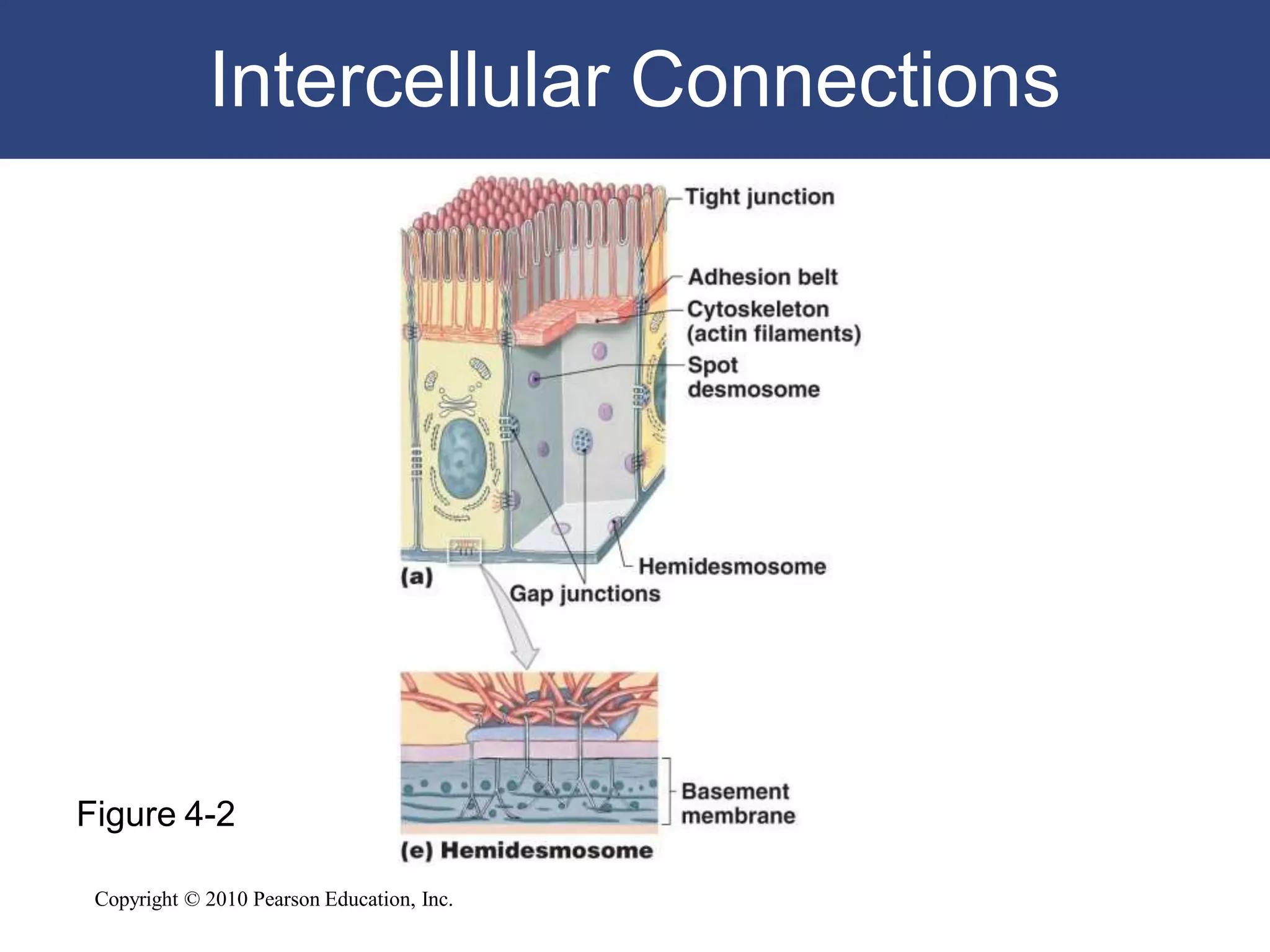 Intercellular Connections

Tight junction

Adhesion belt

Cytoskeleton (actin filaments)

Spot desmosome

Hemidesmosome

(a)

Gap junctions

Basement membrane

(e) Hemidesmosome

Figure 4-2

Copyright © 2010 Pearson Education, Inc.